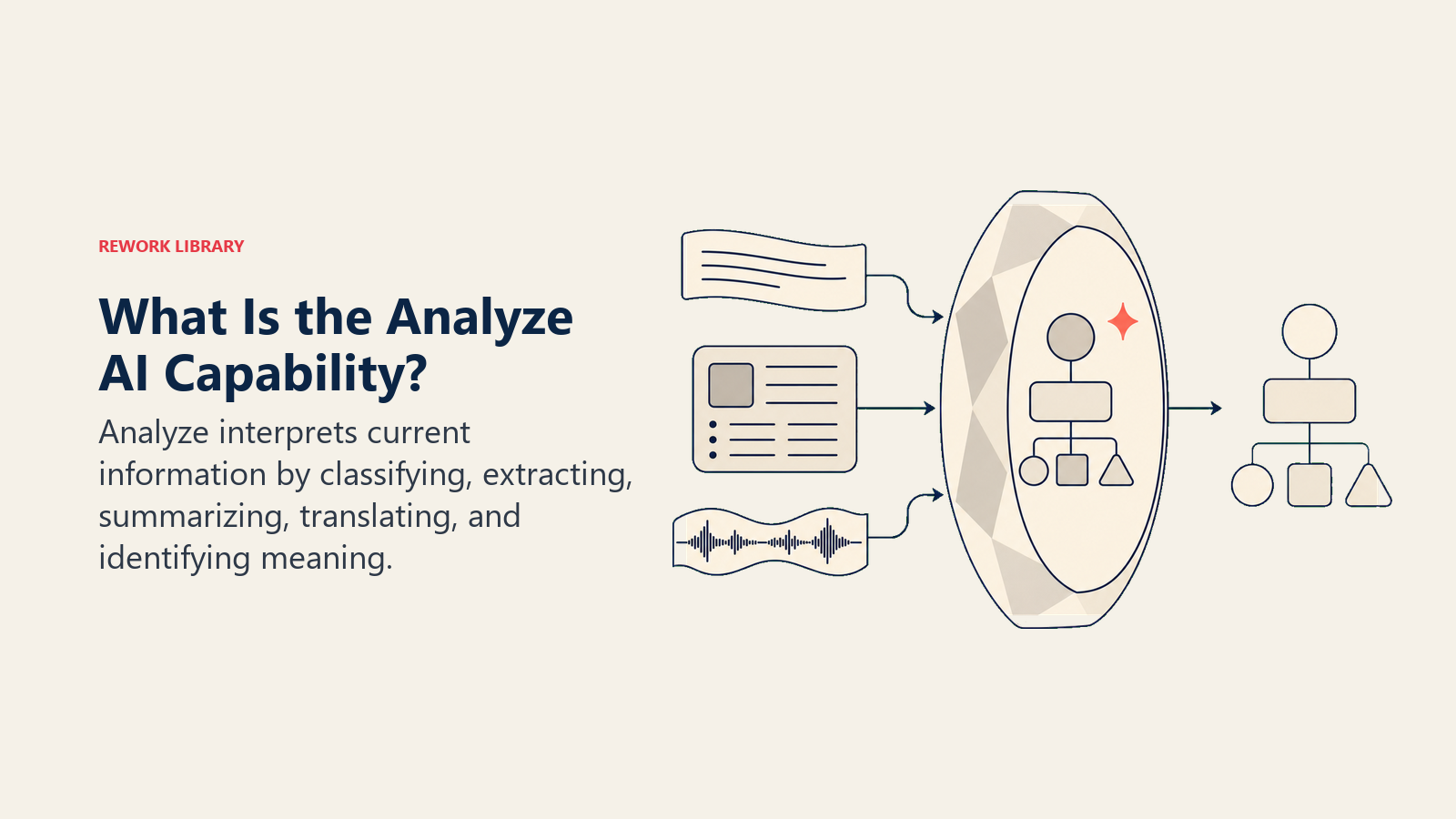 REWORK LIBRARY

What Is the Analyze AI Capability?

Analyze interprets current information by classifying, extracting, summarizing, translating, and identifying meaning.